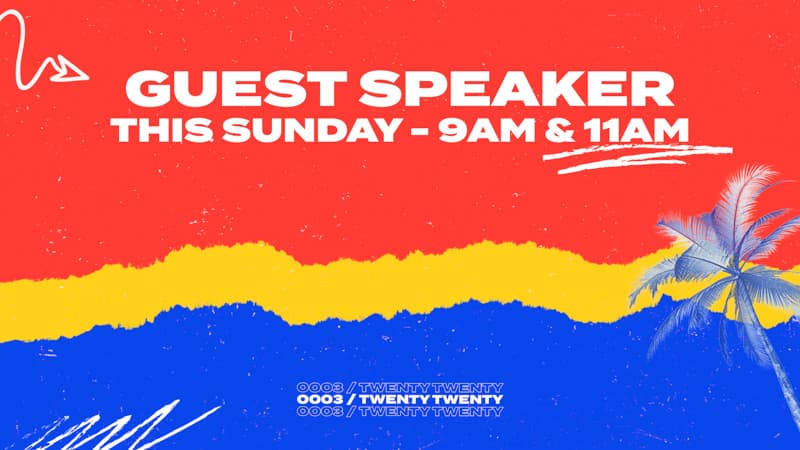 GUEST SPEAKER
THIS SUNDAY - 9AM & 11AM

0003 / TWENTY TWENTY
0003 / TWENTY TWENTY
0003 / TWENTY TWENTY